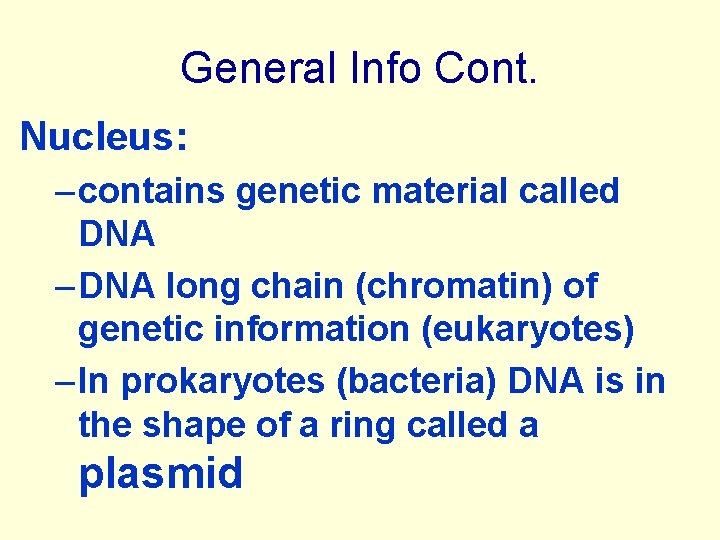 General Info Cont.

Nucleus:

– contains genetic material called DNA

– DNA long chain (chromatin) of genetic information (eukaryotes)

– In prokaryotes (bacteria) DNA is in the shape of a ring called a plasmid